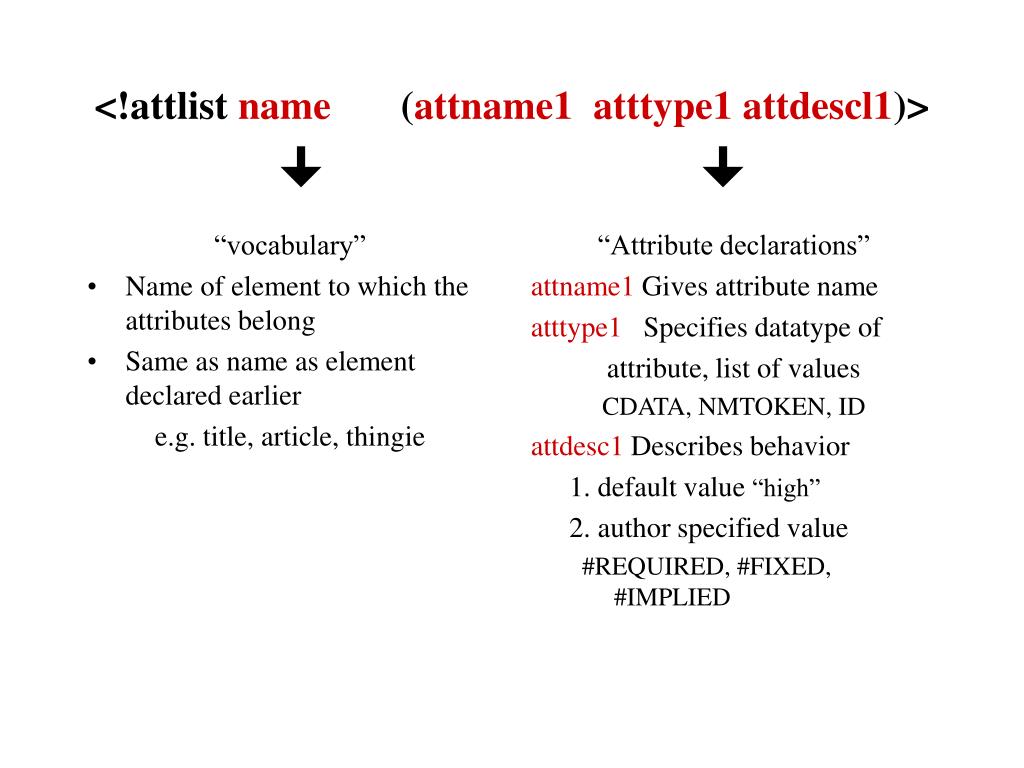 <!attlist name (attname1 atttype1 attdescl1)>

“vocabulary”
• Name of element to which the attributes belong
• Same as name as element declared earlier
e.g. title, article, thingie

“Attribute declarations”
attname1 Gives attribute name
atttype1 Specifies datatype of attribute, list of values
CDATA, NMTOKEN, ID
attdesc1 Describes behavior
1. default value “high”
2. author specified value
#REQUIRED, #FIXED, #IMPLIED